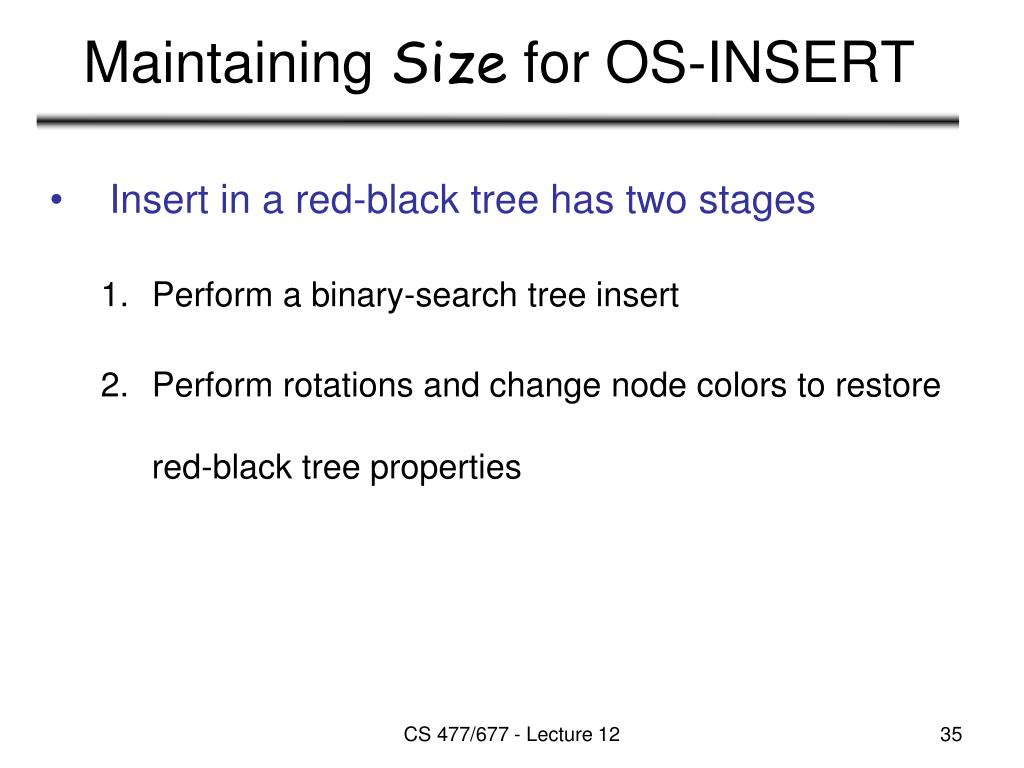 Maintaining Size for OS-INSERT

• Insert in a red-black tree has two stages

1. Perform a binary-search tree insert

2. Perform rotations and change node colors to restore red-black tree properties

CS 477/677 - Lecture 12

35